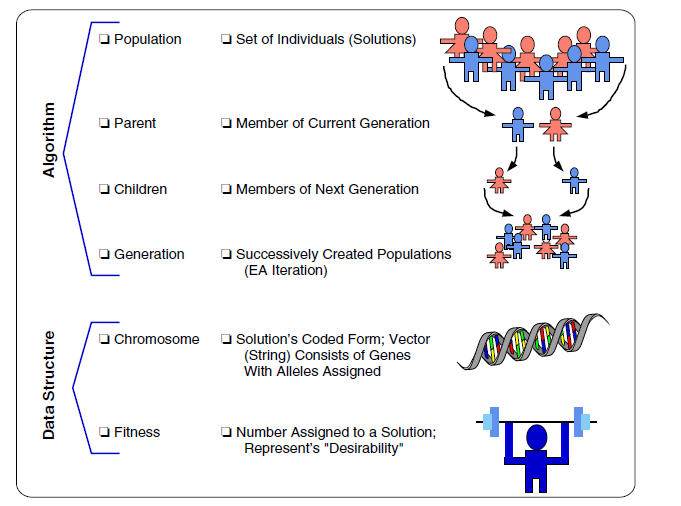 Algorithm

❑ Population ❑ Set of Individuals (Solutions)

❑ Parent ❑ Member of Current Generation

❑ Children ❑ Members of Next Generation

❑ Generation ❑ Successively Created Populations (EA Iteration)

Data Structure

❑ Chromosome ❑ Solution's Coded Form; Vector (String) Consists of Genes With Alleles Assigned

❑ Fitness ❑ Number Assigned to a Solution; Represent's "Desirability"